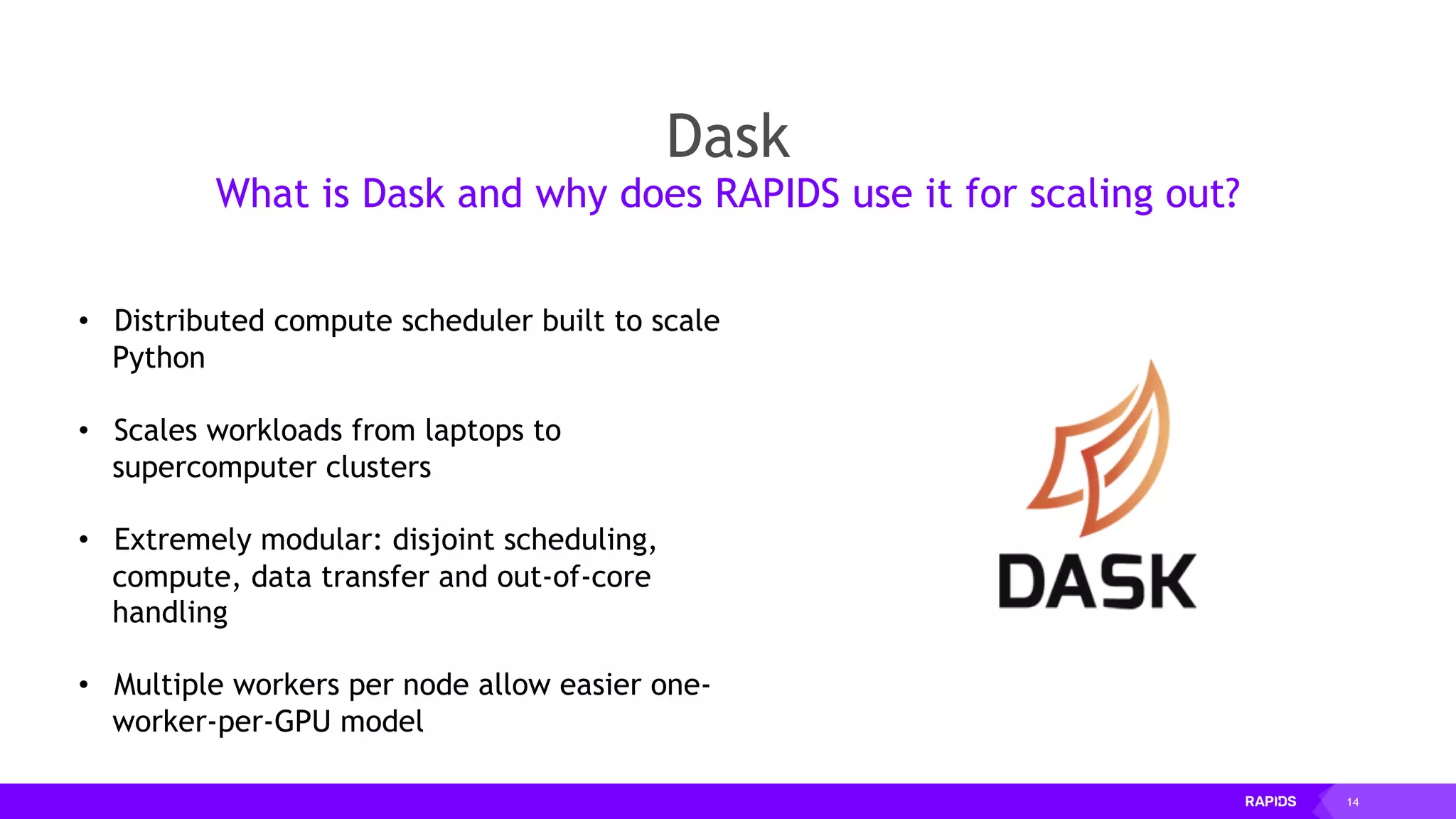 Dask

What is Dask and why does RAPIDS use it for scaling out?

• Distributed compute scheduler built to scale Python

• Scales workloads from laptops to supercomputer clusters

• Extremely modular: disjoint scheduling, compute, data transfer and out-of-core handling

• Multiple workers per node allow easier one-worker-per-GPU model

DASK

RAPIDS 14